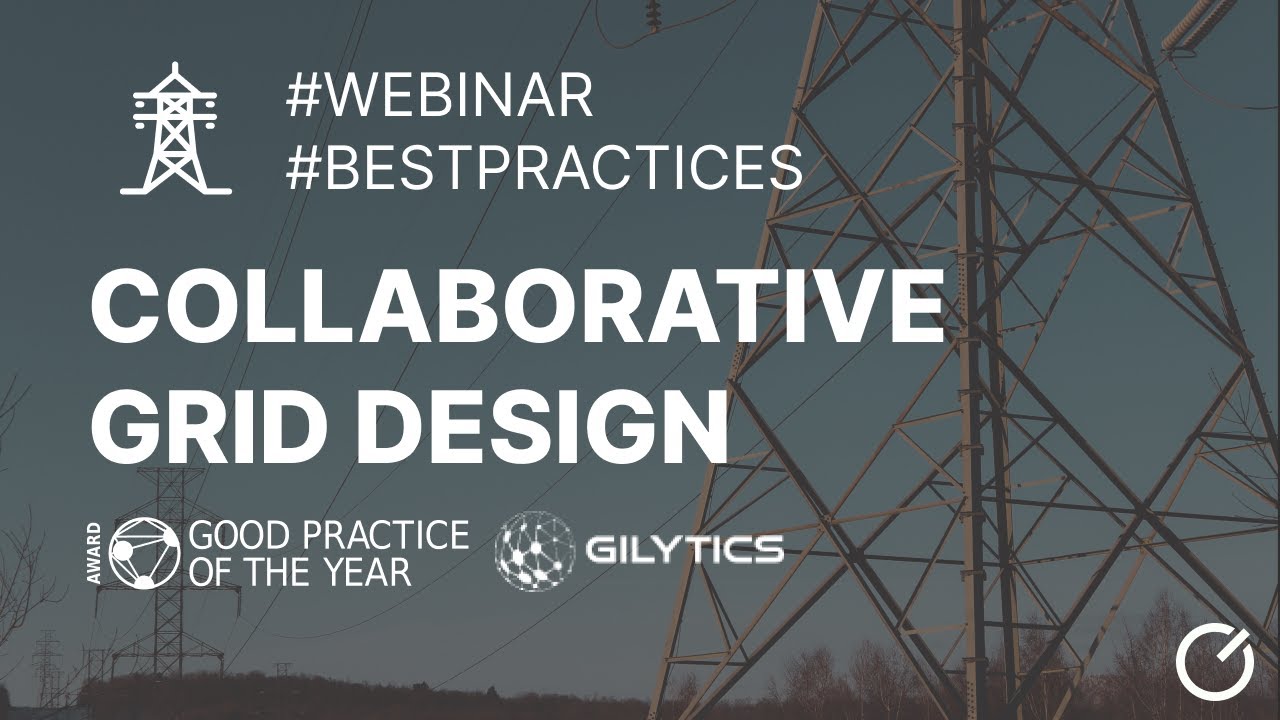 #WEBINAR
#BESTPRACTICES

COLLABORATIVE GRID DESIGN

AWARD
GOOD PRACTICE
OF THE YEAR

GILYTICS